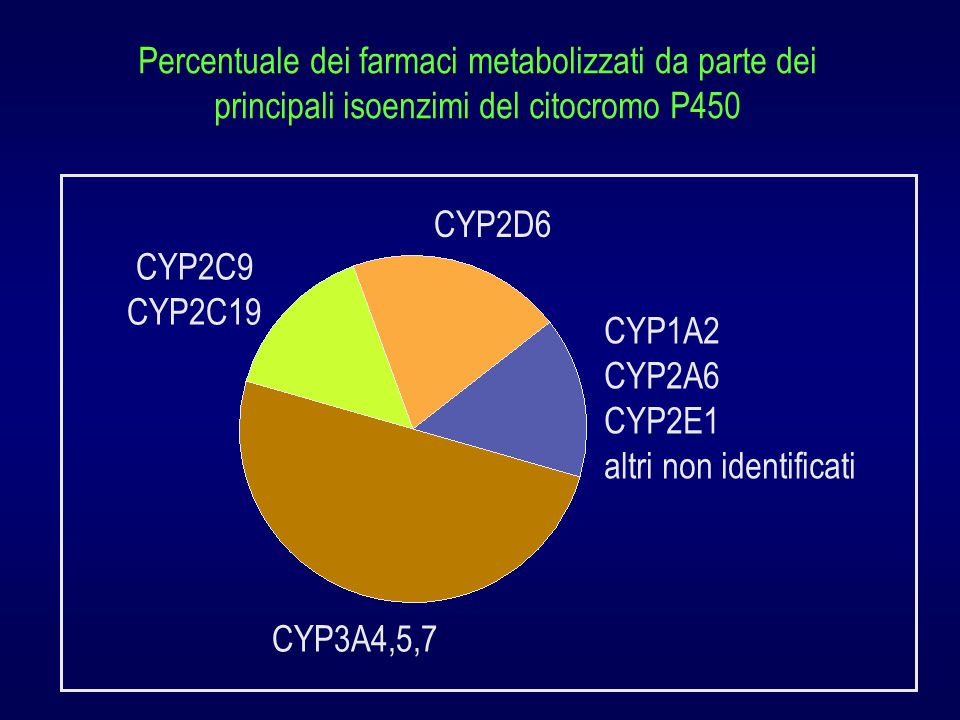 Percentuale dei farmaci metabolizzati da parte dei principali isoenzimi del citocromo P450

CYP2D6

CYP2C9
CYP2C19

CYP1A2
CYP2A6
CYP2E1
altri non identificati

CYP3A4,5,7